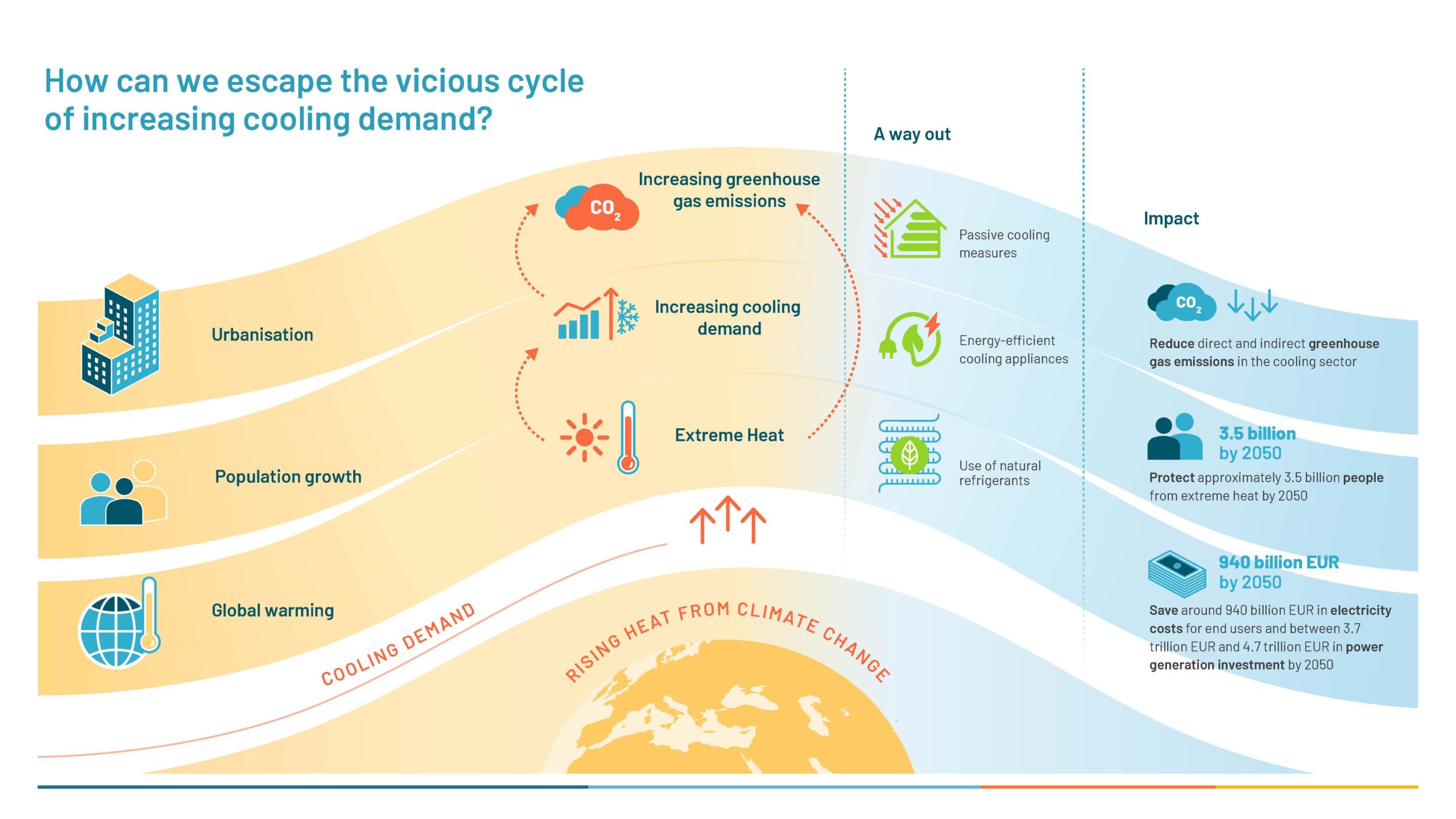 How can we escape the vicious cycle of increasing cooling demand?

Urbanisation

Population growth

Global warming

$CO_2$

Increasing greenhouse gas emissions

Increasing cooling demand

Extreme Heat

COOLING DEMAND

RISING HEAT FROM CLIMATE CHANGE

A way out

Passive cooling measures

Energy-efficient cooling appliances

Use of natural refrigerants

Impact

$CO_2$

Reduce direct and indirect greenhouse gas emissions in the cooling sector

3.5 billion by 2050

Protect approximately 3.5 billion people from extreme heat by 2050

940 billion EUR by 2050

Save around 940 billion EUR in electricity costs for end users and between 3.7 trillion EUR and 4.7 trillion EUR in power generation investment by 2050